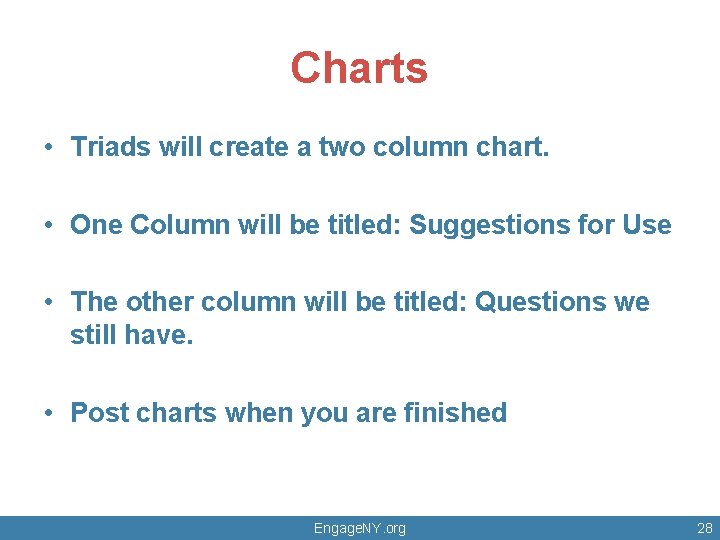 Charts

• Triads will create a two column chart.

• One Column will be titled: Suggestions for Use

• The other column will be titled: Questions we still have.

• Post charts when you are finished

EngageNY.org

28